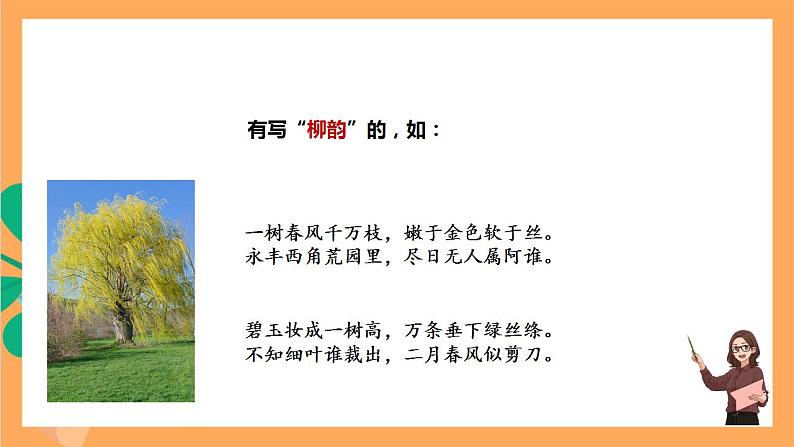 有写“柳韵”的，如：

一树春风千万枝，嫩于金色软于丝。
永丰西角荒园里，尽日无人属阿谁。

碧玉妆成一树高，万条垂下绿丝绦。
不知细叶谁裁出，二月春风似剪刀。